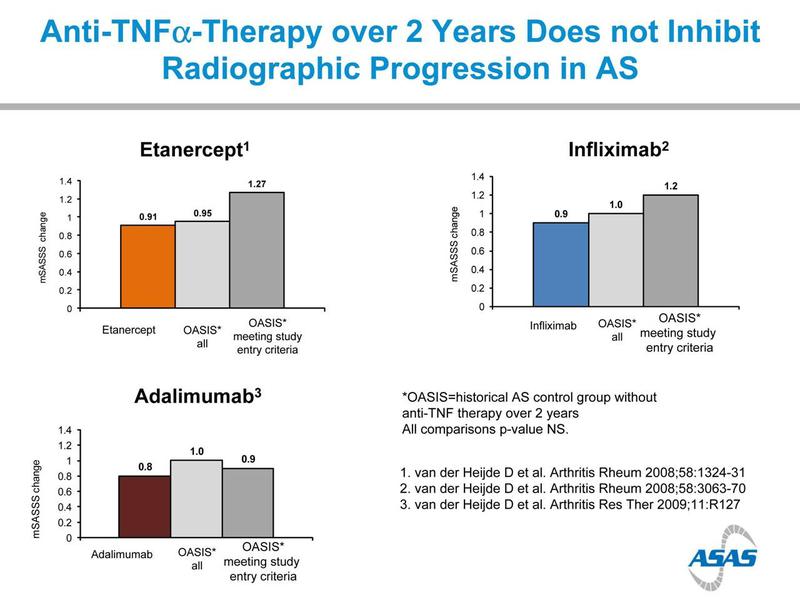 Anti-TNF$\alpha$-Therapy over 2 Years Does not Inhibit Radiographic Progression in AS

Etanercept$^1$

mSASSS change

1.4
1.2
1
0.8
0.6
0.4
0.2
0

0.91
0.95
1.27

Etanercept
OASIS* all
OASIS* meeting study entry criteria

Infliximab$^2$

mSASSS change

1.4
1.2
1
0.8
0.6
0.4
0.2
0

0.9
1.0
1.2

Infliximab
OASIS* all
OASIS* meeting study entry criteria

Adalimumab$^3$

mSASSS change

1.4
1.2
1
0.8
0.6
0.4
0.2
0

0.8
1.0
0.9

Adalimumab
OASIS* all
OASIS* meeting study entry criteria

*OASIS=historical AS control group without anti-TNF therapy over 2 years
All comparisons p-value NS.

1. van der Heijde D et al. Arthritis Rheum 2008;58:1324-31
2. van der Heijde D et al. Arthritis Rheum 2008;58:3063-70
3. van der Heijde D et al. Arthritis Res Ther 2009;11:R127

ASAS